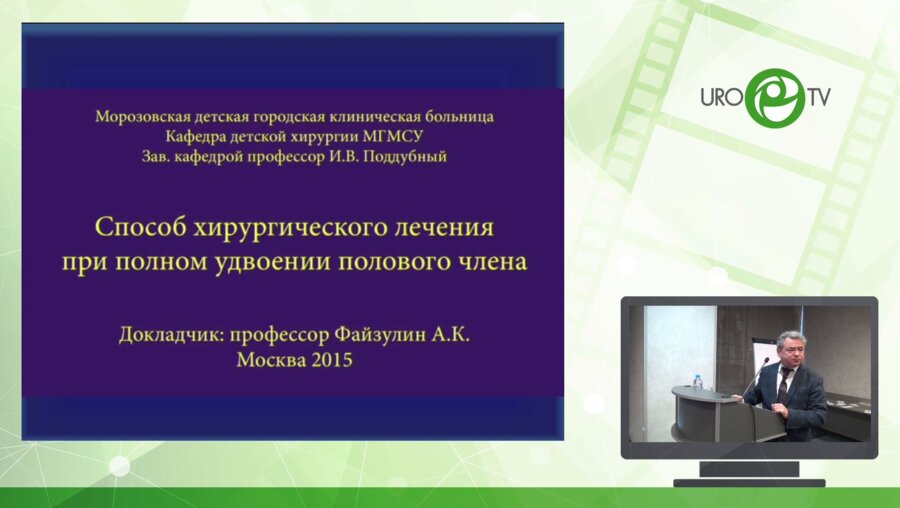 Морозовская детская городская клиническая больница
Кафедра детской хирургии МГМСУ
Зав. кафедрой профессор И.В. Поддубный

Способ хирургического лечения при полном удвоении полового члена

Докладчик: профессор Файзулин А.К.
Москва 2015

URO TV